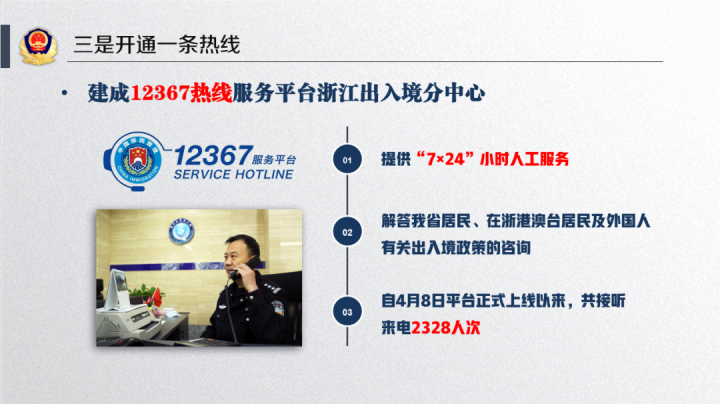 三是开通一条热线

• 建成12367热线服务平台浙江出入境分中心

中国移民管理 CHINA IMMIGRATION

12367服务平台 SERVICE HOTLINE

01 提供“7×24”小时人工服务

02 解答我省居民、在浙港澳台居民及外国人有关出入境政策的咨询

03 自4月8日平台正式上线以来，共接听来电2328人次